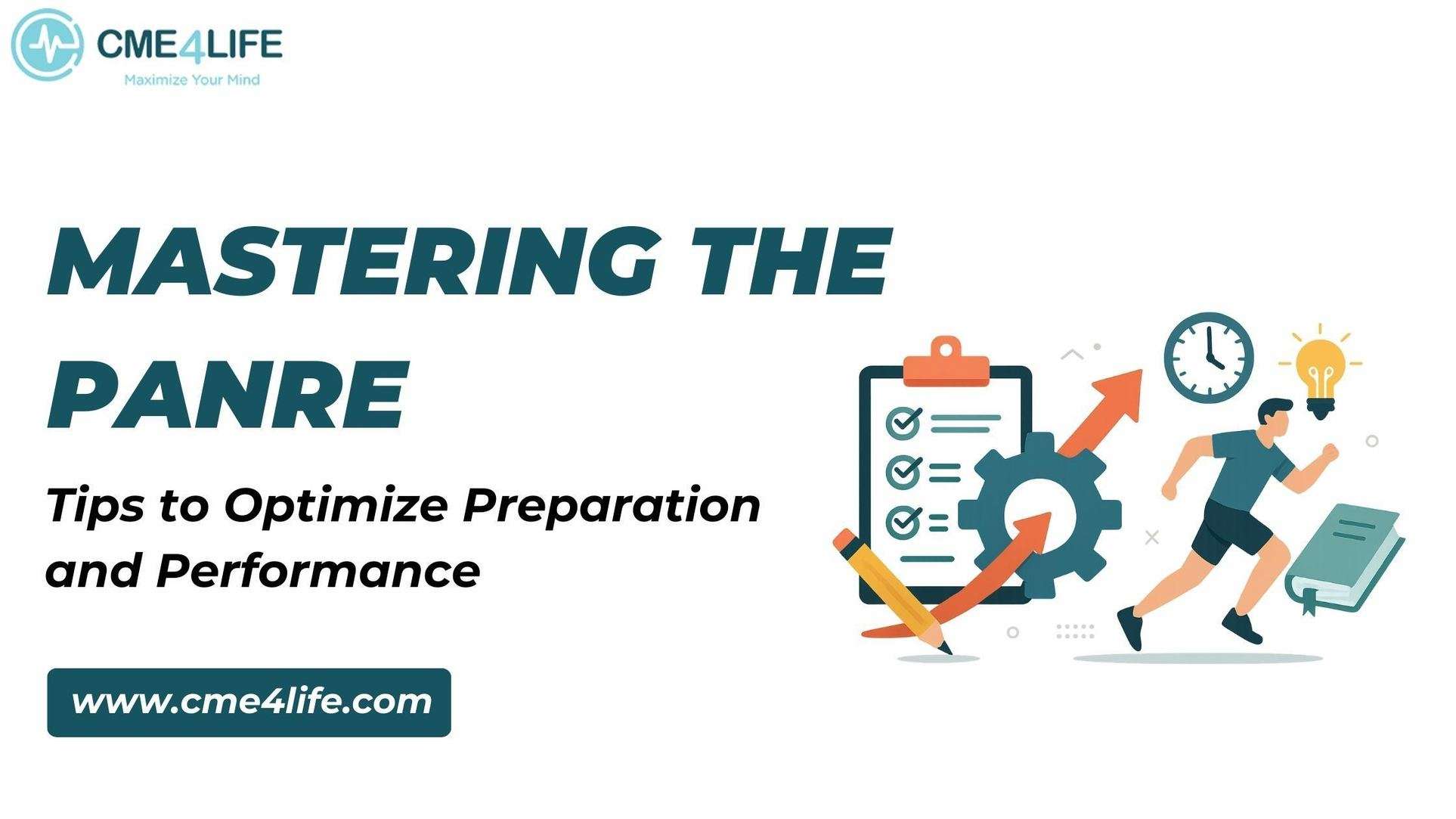 CME4LIFE
Maximize Your Mind

MASTERING THE PANRE

Tips to Optimize Preparation and Performance

www.cme4life.com